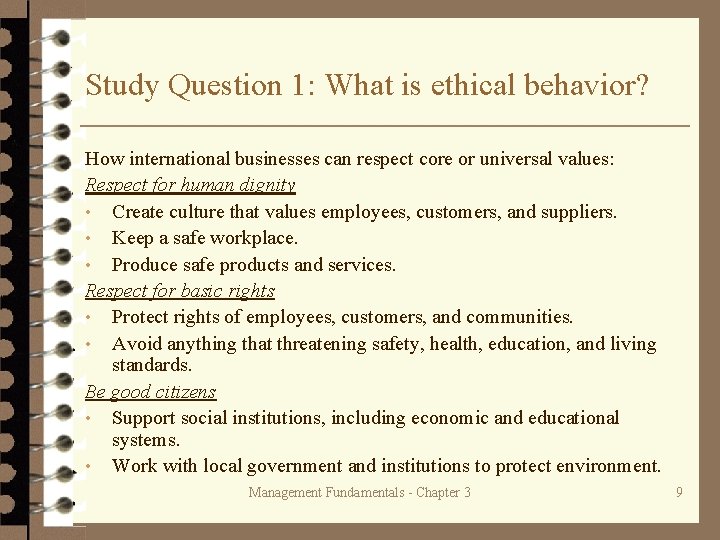 Study Question 1: What is ethical behavior?

How international businesses can respect core or universal values:

Respect for human dignity

• Create culture that values employees, customers, and suppliers.
• Keep a safe workplace.
• Produce safe products and services.

Respect for basic rights

• Protect rights of employees, customers, and communities.
• Avoid anything that threatening safety, health, education, and living standards.

Be good citizens

• Support social institutions, including economic and educational systems.
• Work with local government and institutions to protect environment.

Management Fundamentals - Chapter 3

9